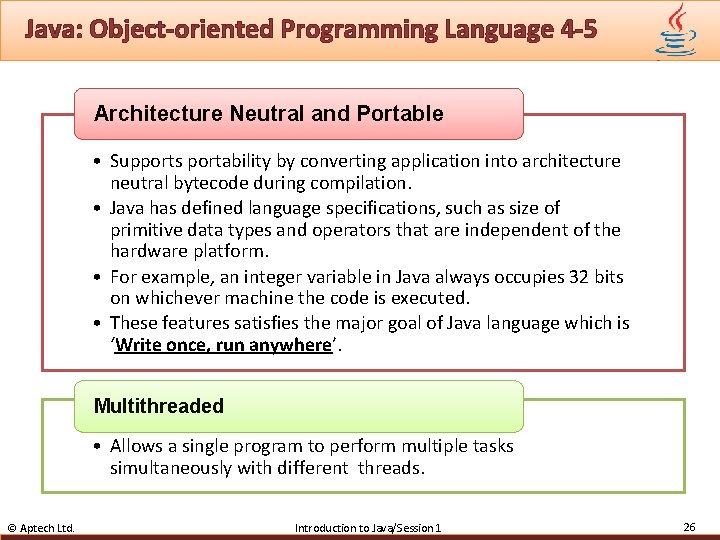 Java: Object-oriented Programming Language 4-5

Architecture Neutral and Portable

• Supports portability by converting application into architecture neutral bytecode during compilation.
• Java has defined language specifications, such as size of primitive data types and operators that are independent of the hardware platform.
• For example, an integer variable in Java always occupies 32 bits on whichever machine the code is executed.
• These features satisfies the major goal of Java language which is 'Write once, run anywhere'.

Multithreaded

• Allows a single program to perform multiple tasks simultaneously with different threads.

© Aptech Ltd. Introduction to Java/Session 1 26